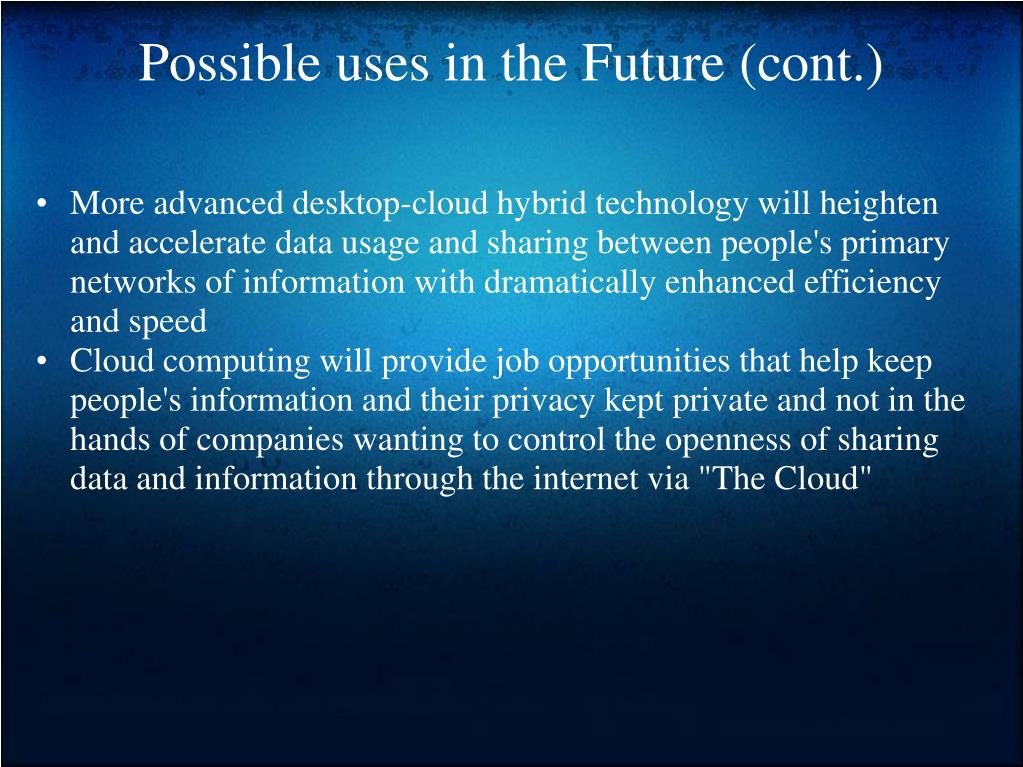 Possible uses in the Future (cont.)

• More advanced desktop-cloud hybrid technology will heighten and accelerate data usage and sharing between people's primary networks of information with dramatically enhanced efficiency and speed
• Cloud computing will provide job opportunities that help keep people's information and their privacy kept private and not in the hands of companies wanting to control the openness of sharing data and information through the internet via "The Cloud"